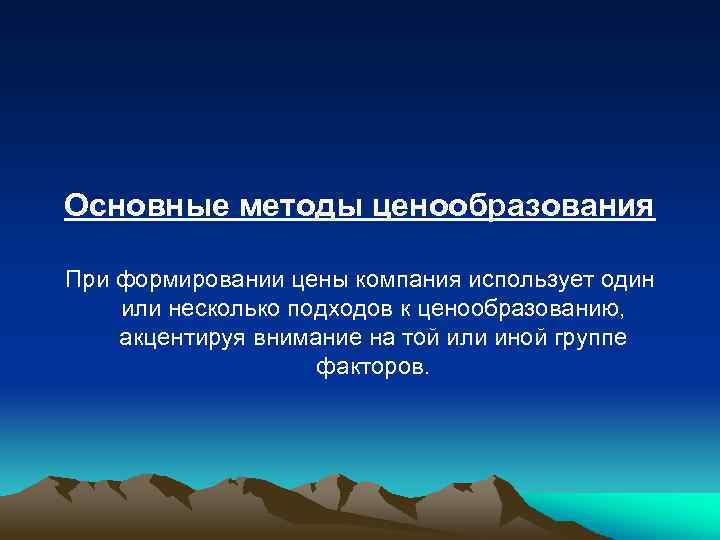 Основные методы ценообразования

При формировании цены компания использует один или несколько подходов к ценообразованию, акцентируя внимание на той или иной группе факторов.